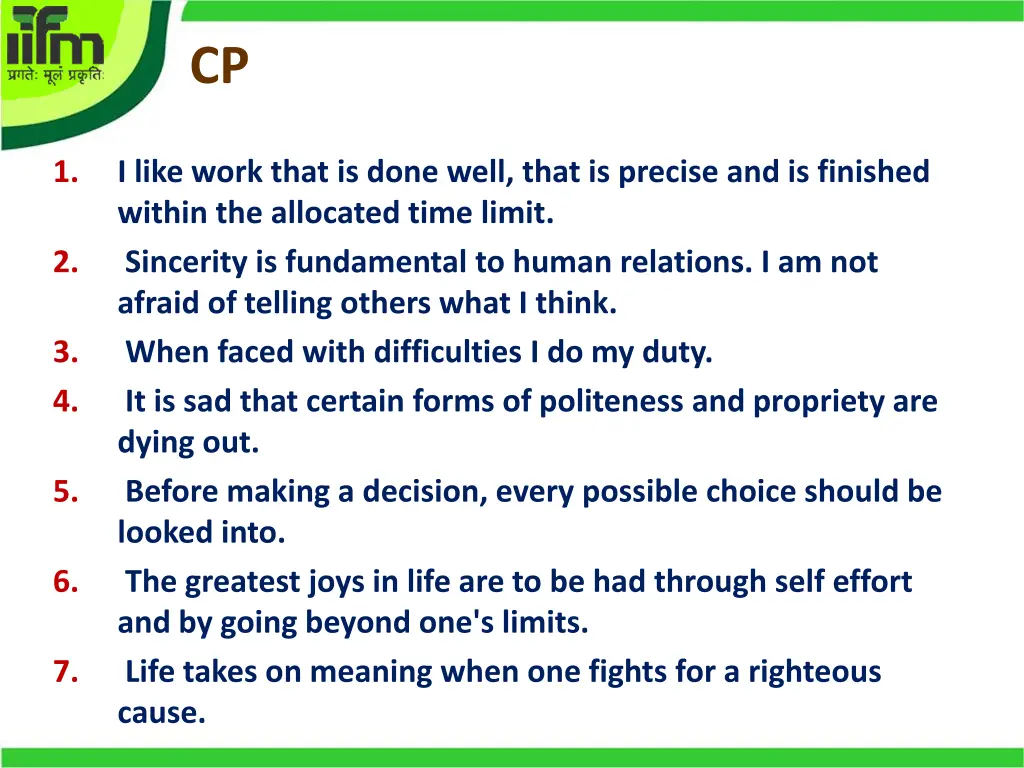 iifm
प्रगतेः मूलं प्रकृतिः

CP

1. I like work that is done well, that is precise and is finished within the allocated time limit.
2. Sincerity is fundamental to human relations. I am not afraid of telling others what I think.
3. When faced with difficulties I do my duty.
4. It is sad that certain forms of politeness and propriety are dying out.
5. Before making a decision, every possible choice should be looked into.
6. The greatest joys in life are to be had through self effort and by going beyond one's limits.
7. Life takes on meaning when one fights for a righteous cause.